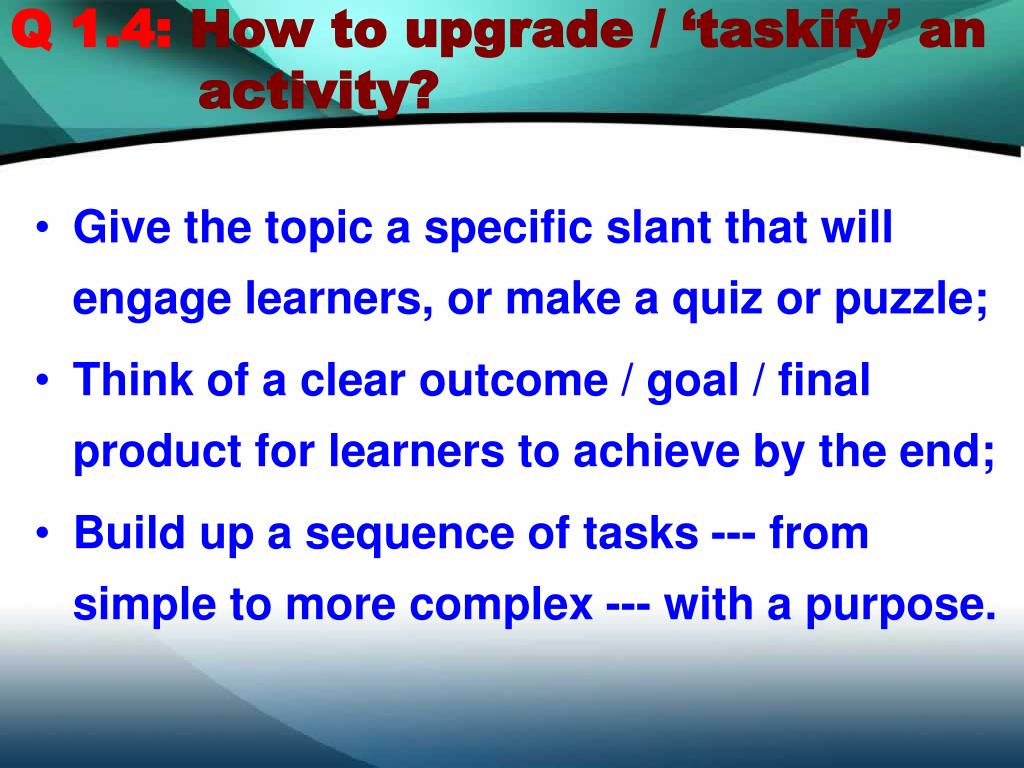 Q 1.4: How to upgrade / ‘taskify’ an activity?

• Give the topic a specific slant that will engage learners, or make a quiz or puzzle;
• Think of a clear outcome / goal / final product for learners to achieve by the end;
• Build up a sequence of tasks --- from simple to more complex --- with a purpose.